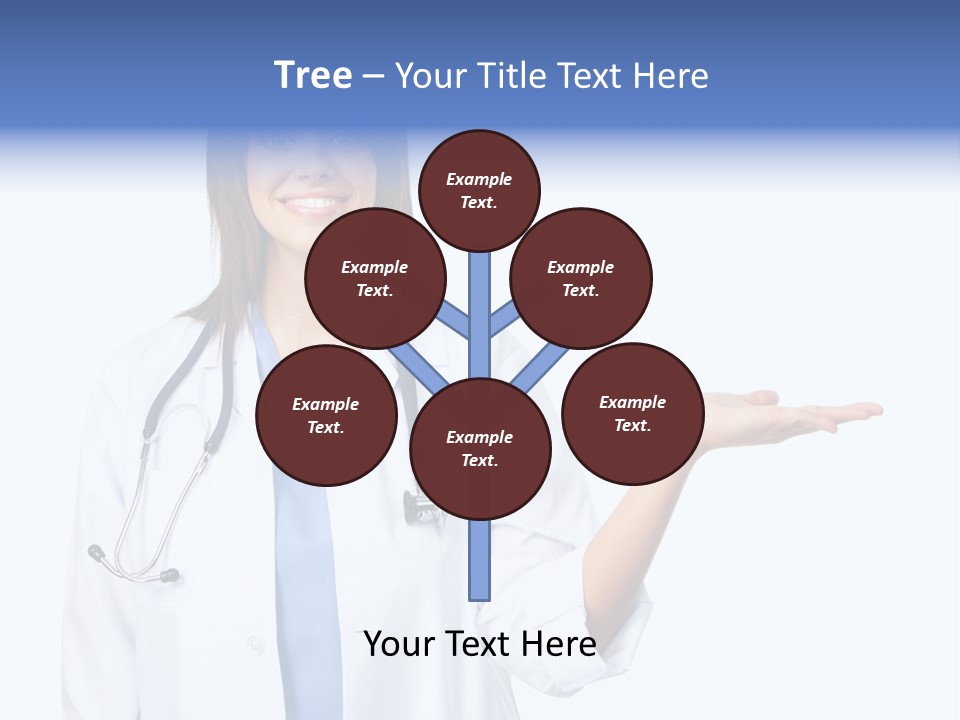 Tree – Your Title Text Here

Example Text.

Example Text.

Example Text.

Example Text.

Example Text.

Example Text.

Your Text Here